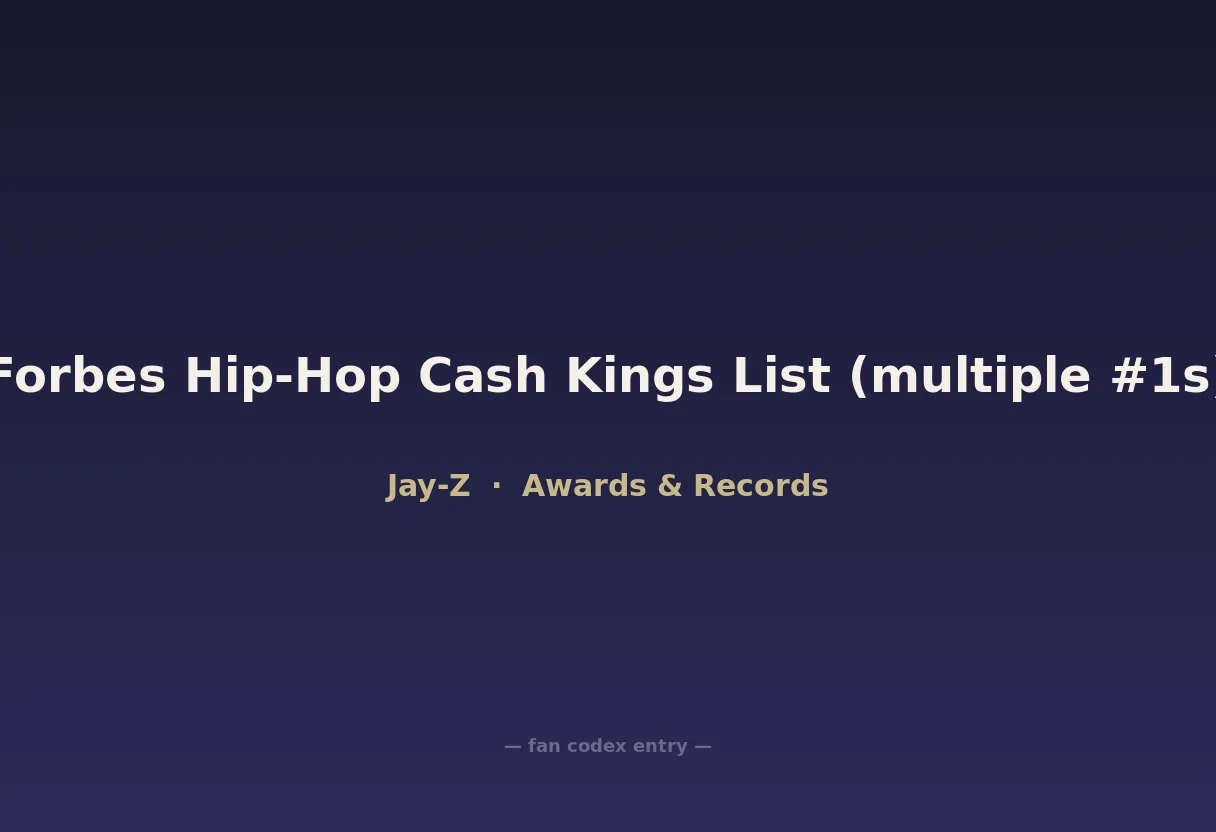 Forbes Hip-Hop Cash Kings List (multiple #1s)

Jay-Z · Awards & Records

— fan codex entry —